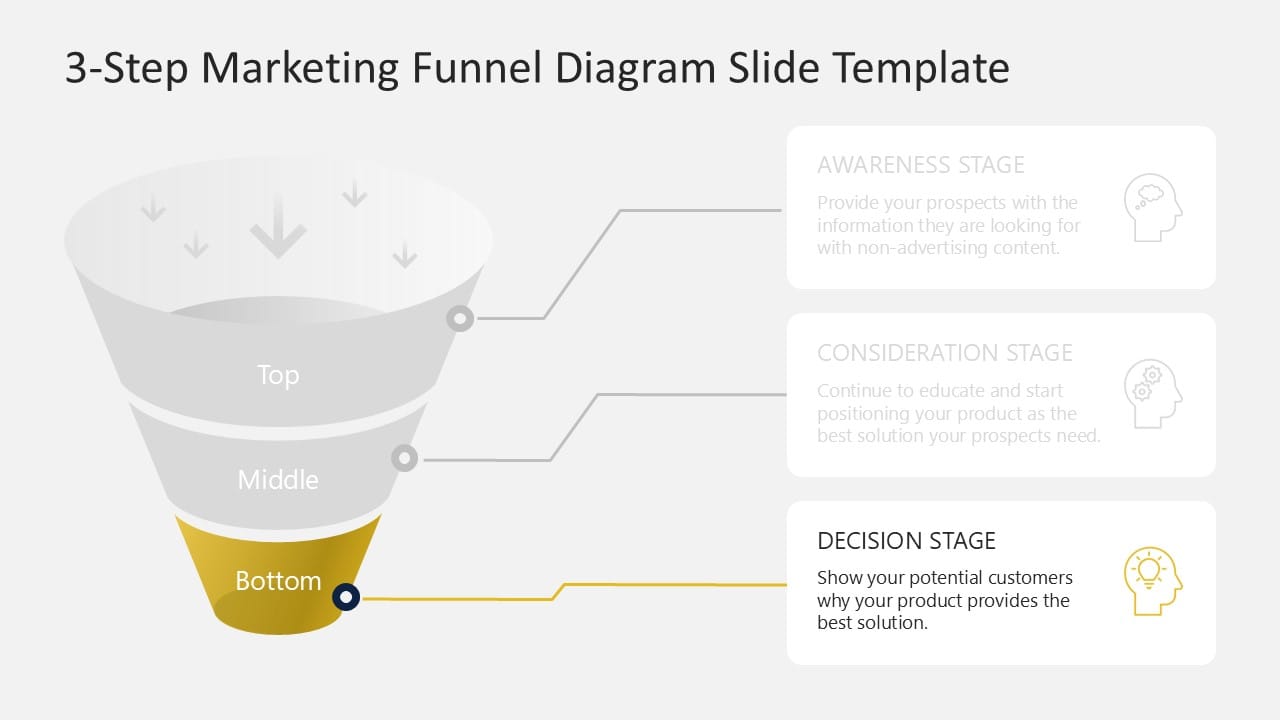 3-Step Marketing Funnel Diagram Slide Template

Top

Middle

Bottom

AWARENESS STAGE

Provide your prospects with the information they are looking for with non-advertising content.

CONSIDERATION STAGE

Continue to educate and start positioning your product as the best solution your prospects need.

DECISION STAGE

Show your potential customers why your product provides the best solution.